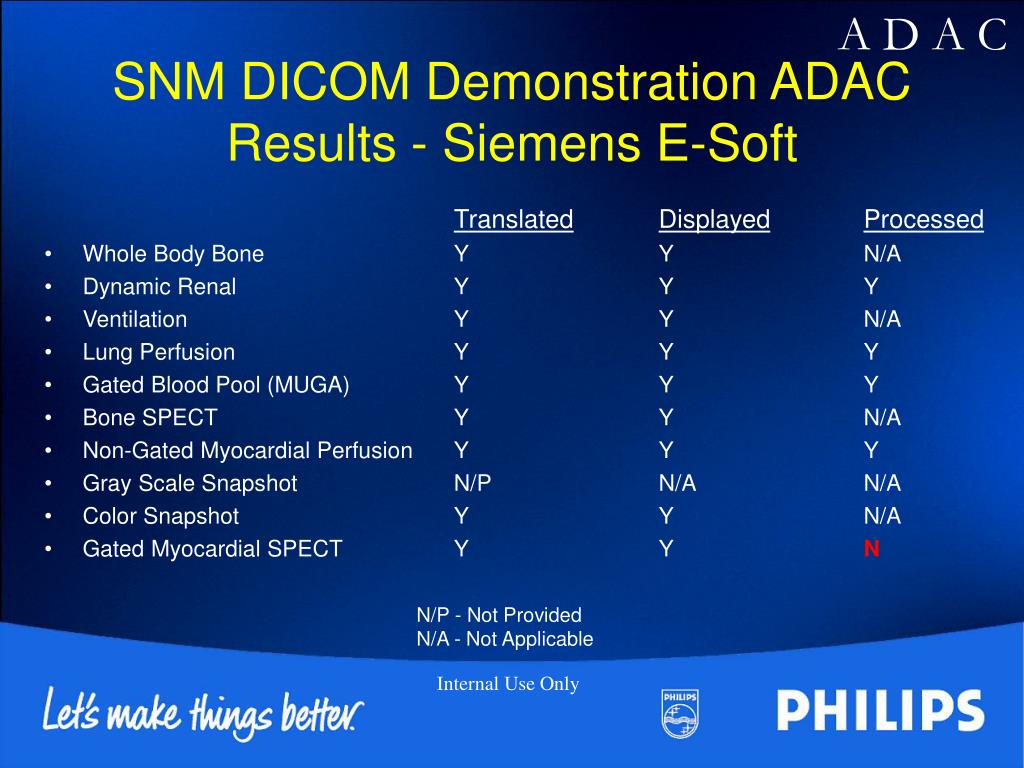 ADAC

SNM DICOM Demonstration ADAC Results - Siemens E-Soft

| | Translated | Displayed | Processed |
|---|---|---|---|
| • Whole Body Bone | Y | Y | N/A |
| • Dynamic Renal | Y | Y | Y |
| • Ventilation | Y | Y | N/A |
| • Lung Perfusion | Y | Y | Y |
| • Gated Blood Pool (MUGA) | Y | Y | Y |
| • Bone SPECT | Y | Y | N/A |
| • Non-Gated Myocardial Perfusion | Y | Y | Y |
| • Gray Scale Snapshot | N/P | N/A | N/A |
| • Color Snapshot | Y | Y | N/A |
| • Gated Myocardial SPECT | Y | Y | N |

N/P - Not Provided
N/A - Not Applicable

Internal Use Only

Let's make things better.

PHILIPS

PHILIPS